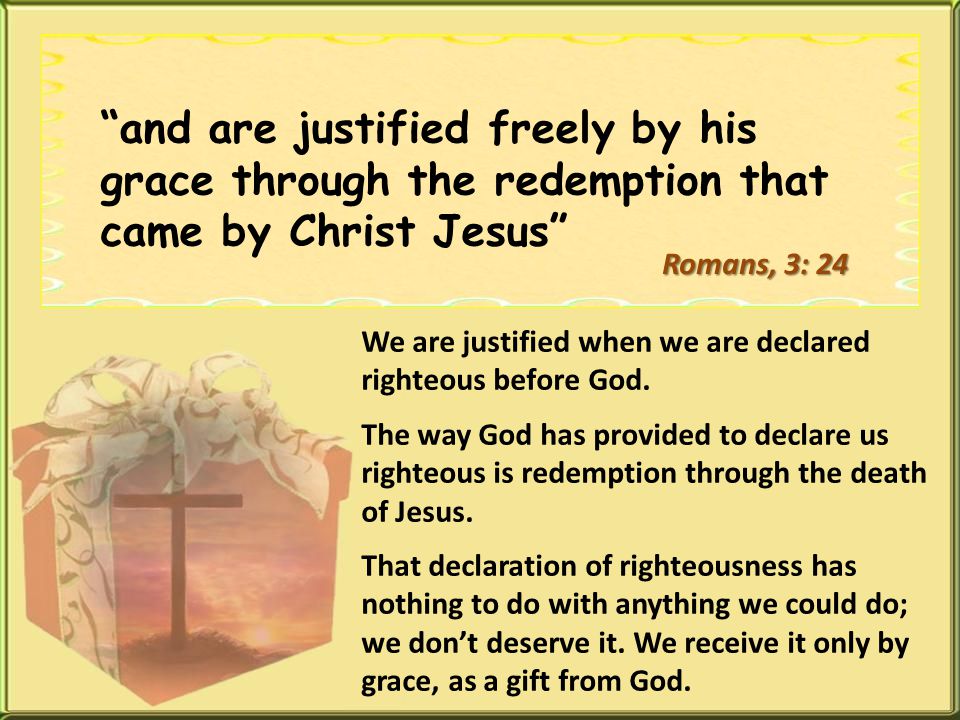 “and are justified freely by his grace through the redemption that came by Christ Jesus”

Romans, 3: 24

We are justified when we are declared righteous before God.

The way God has provided to declare us righteous is redemption through the death of Jesus.

That declaration of righteousness has nothing to do with anything we could do; we don’t deserve it. We receive it only by grace, as a gift from God.